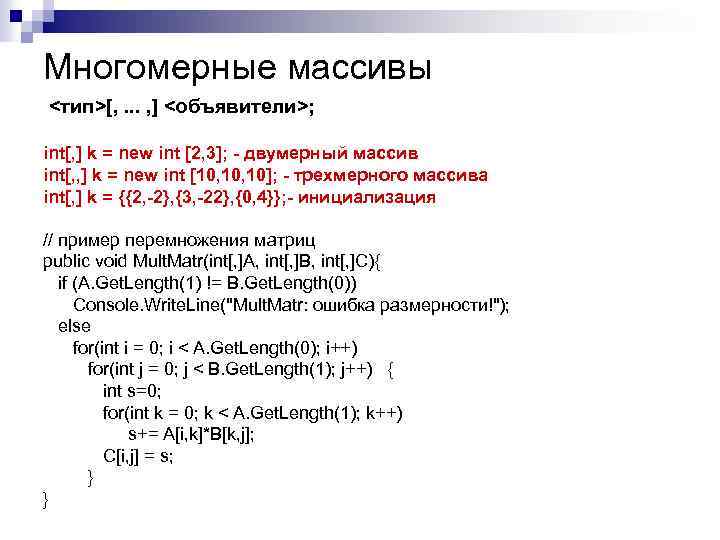 Многомерные массивы

<тип>[, ... ,] <объявители>;

int[,] k = new int [2,3]; - двумерный массив
int[,,] k = new int [10,10,10]; - трехмерного массива
int[,] k = {{2,-2},{3,-22},{0,4}};- инициализация

// пример перемножения матриц
public void MultMatr(int[,]A, int[,]B, int[,]C){
if (A.GetLength(1) != B.GetLength(0))
Console.WriteLine("MultMatr: ошибка размерности!");
else
for(int i = 0; i < A.GetLength(0); i++)
for(int j = 0; j < B.GetLength(1); j++) {
int s=0;
for(int k = 0; k < A.GetLength(1); k++)
s+= A[i,k]*B[k,j];
C[i,j] = s;
}
}